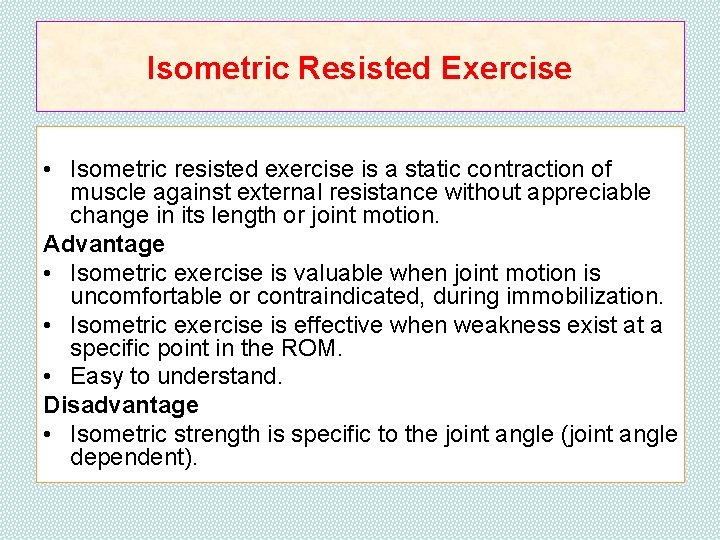 Isometric Resisted Exercise

• Isometric resisted exercise is a static contraction of muscle against external resistance without appreciable change in its length or joint motion.

Advantage

• Isometric exercise is valuable when joint motion is uncomfortable or contraindicated, during immobilization.
• Isometric exercise is effective when weakness exist at a specific point in the ROM.
• Easy to understand.

Disadvantage

• Isometric strength is specific to the joint angle (joint angle dependent).